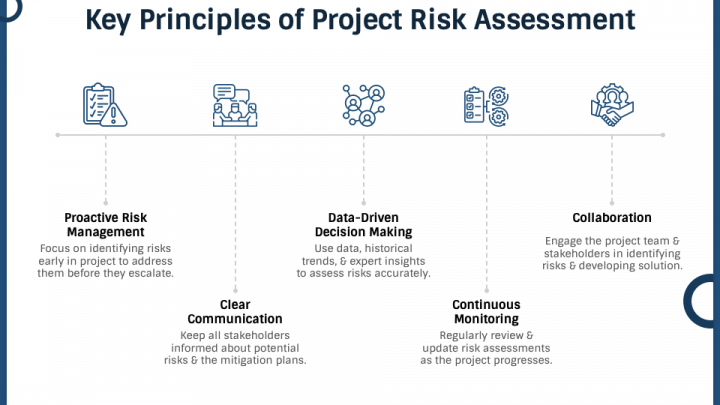 Key Principles of Project Risk Assessment

Proactive Risk Management
Focus on identifying risks early in project to address them before they escalate.

Clear Communication
Keep all stakeholders informed about potential risks & the mitigation plans.

Data-Driven Decision Making
Use data, historical trends, & expert insights to assess risks accurately.

Continuous Monitoring
Regularly review & update risk assessments as the project progresses.

Collaboration
Engage the project team & stakeholders in identifying risks & developing solution.